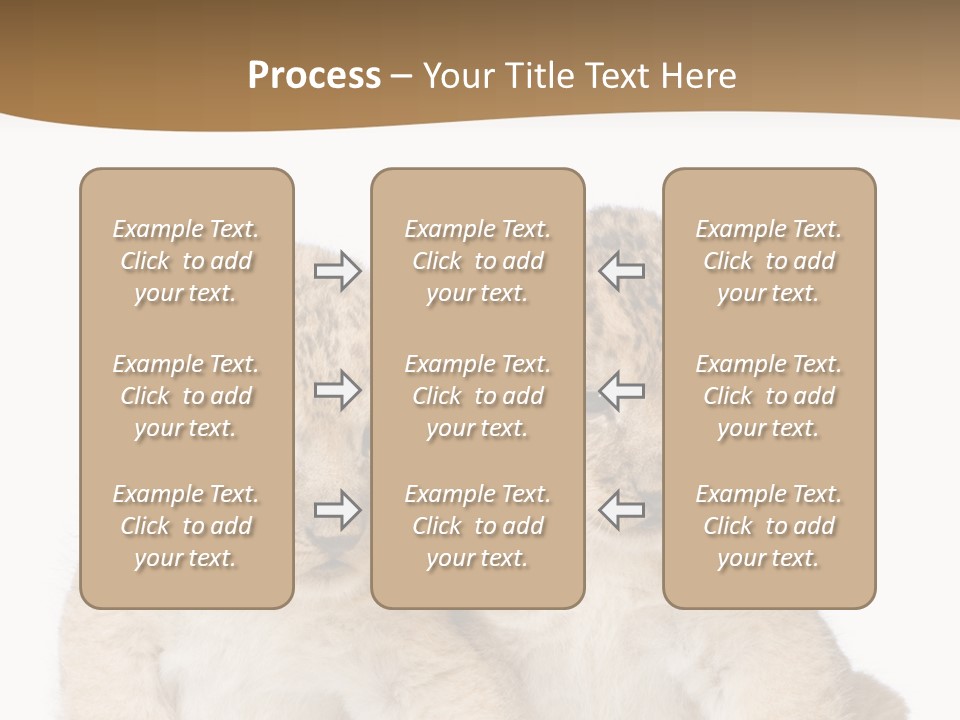 Process – Your Title Text Here

Example Text. Click to add your text.

Example Text. Click to add your text.

Example Text. Click to add your text.

Example Text. Click to add your text.

Example Text. Click to add your text.

Example Text. Click to add your text.

Example Text. Click to add your text.

Example Text. Click to add your text.

Example Text. Click to add your text.